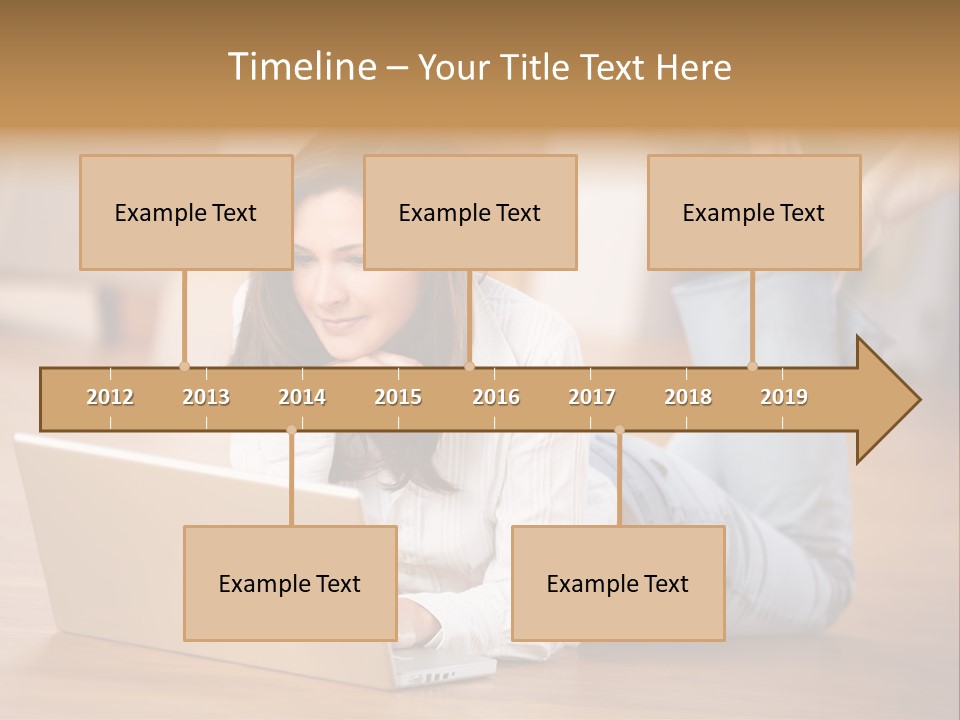 Timeline – Your Title Text Here

Example Text

Example Text

Example Text

2012 2013 2014 2015 2016 2017 2018 2019

Example Text

Example Text